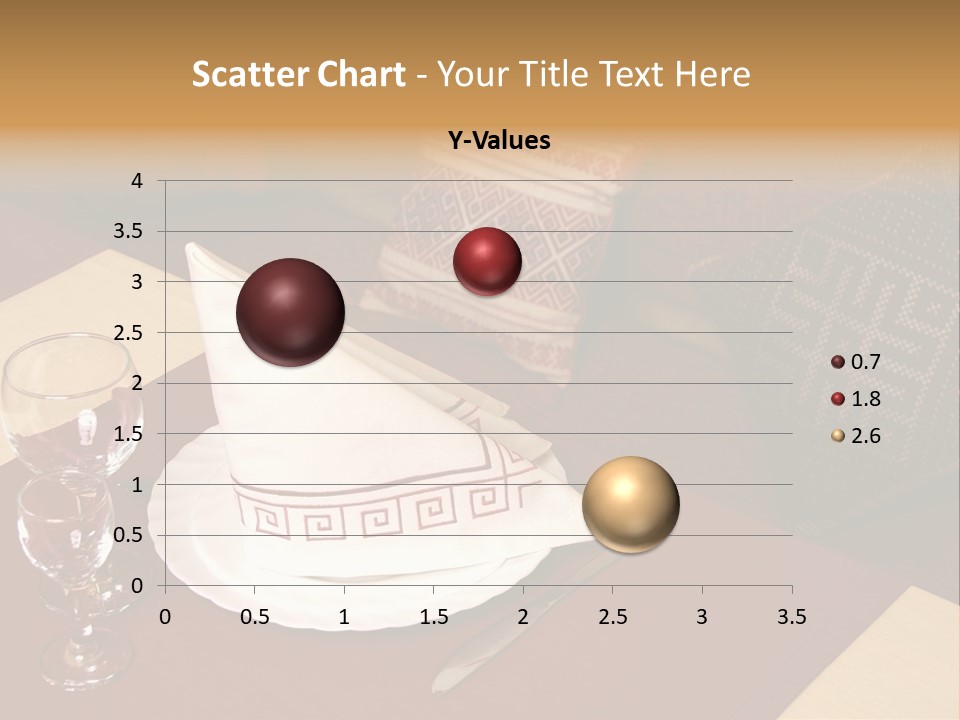 Scatter Chart - Your Title Text Here

Y-Values

4
3.5
3
2.5
2
1.5
1
0.5
0

0 0.5 1 1.5 2 2.5 3 3.5

0.7
1.8
2.6